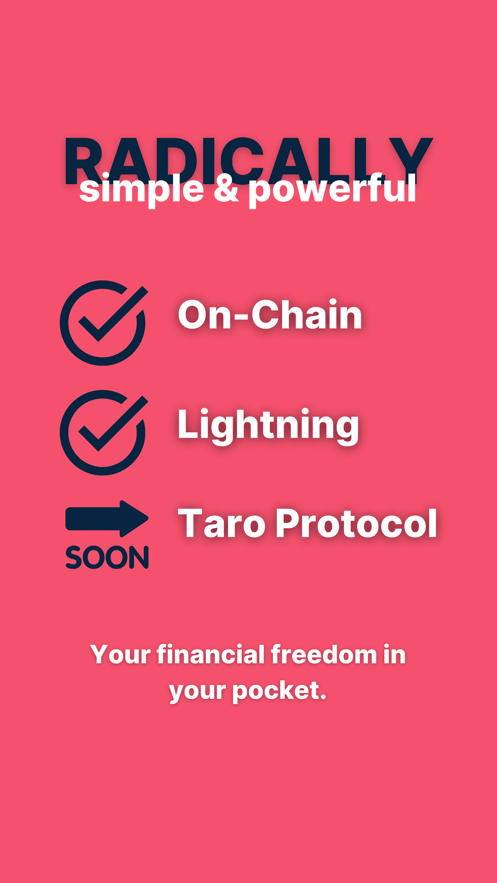 RADICALLY
simple & powerful

On-Chain

Lightning

SOON
Taro Protocol

Your financial freedom in your pocket.